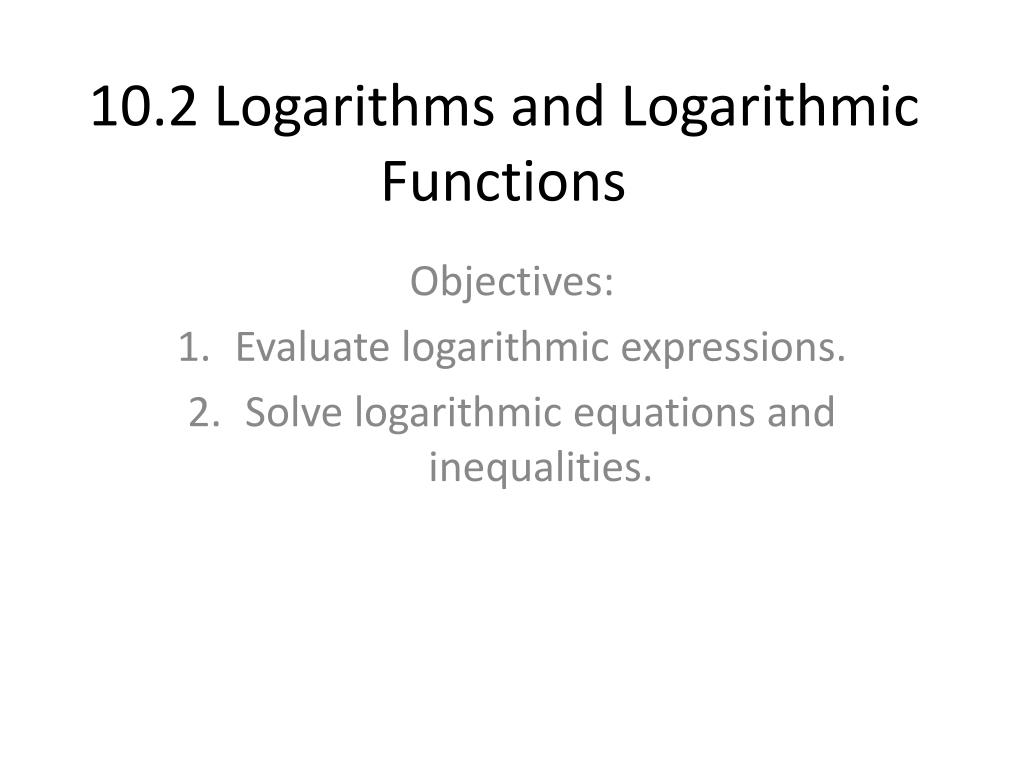 10.2 Logarithms and Logarithmic Functions

Objectives:

1. Evaluate logarithmic expressions.
2. Solve logarithmic equations and inequalities.